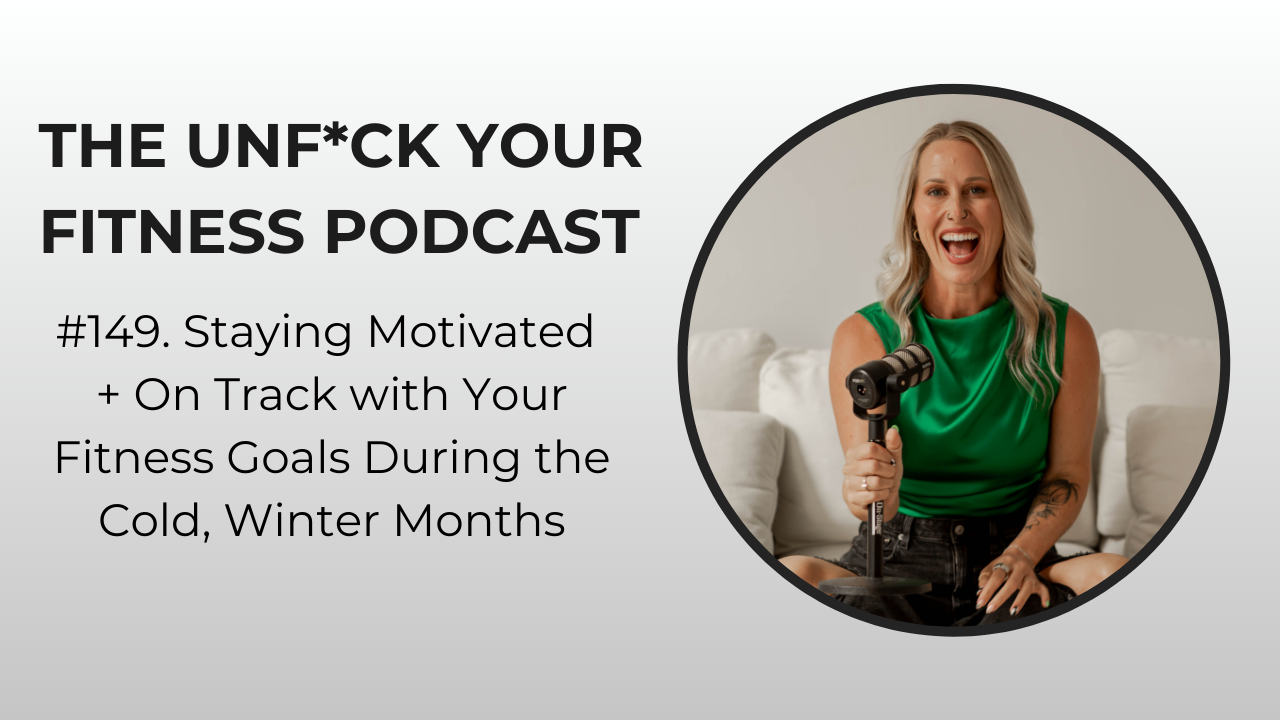 THE UNF*CK YOUR FITNESS PODCAST

#149. Staying Motivated + On Track with Your Fitness Goals During the Cold, Winter Months